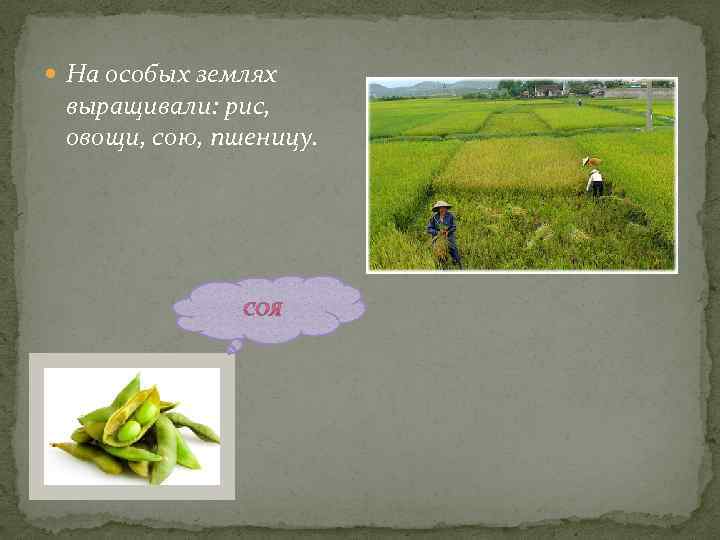 На особых землях выращивали: рис, овощи, сою, пшеницу.

соя